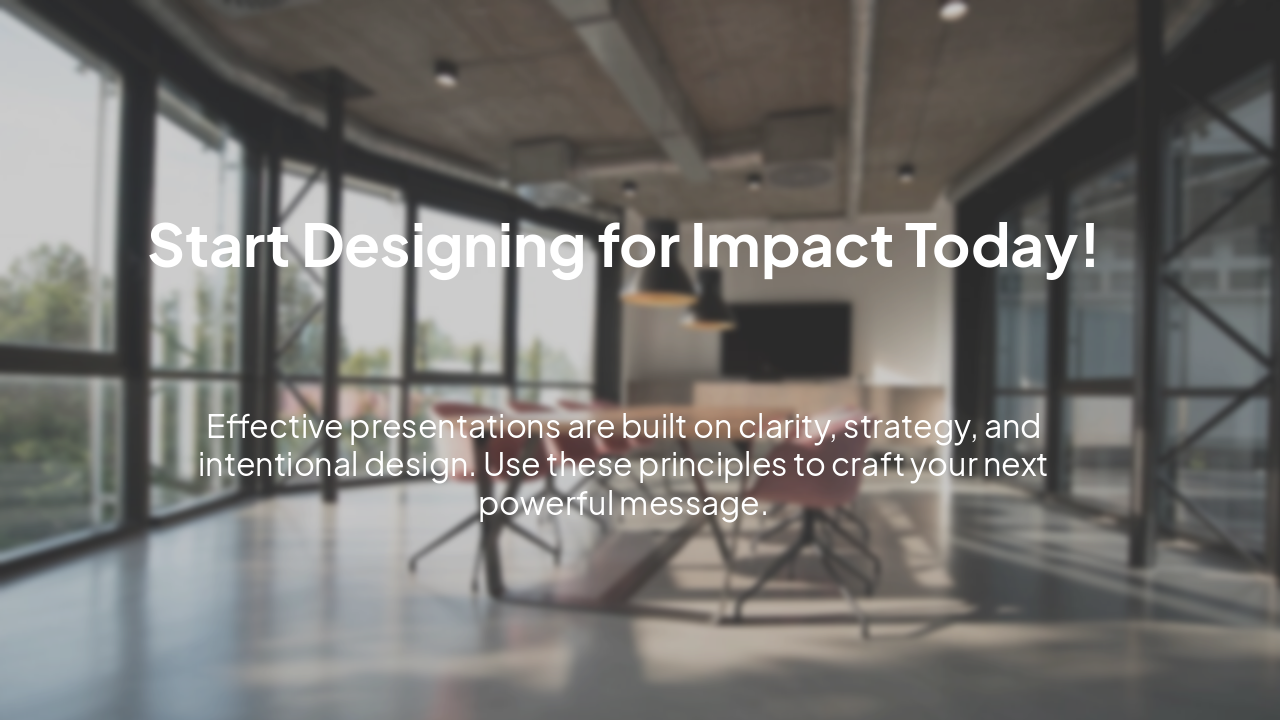 Start Designing for Impact Today!

Effective presentations are built on clarity, strategy, and intentional design. Use these principles to craft your next powerful message.